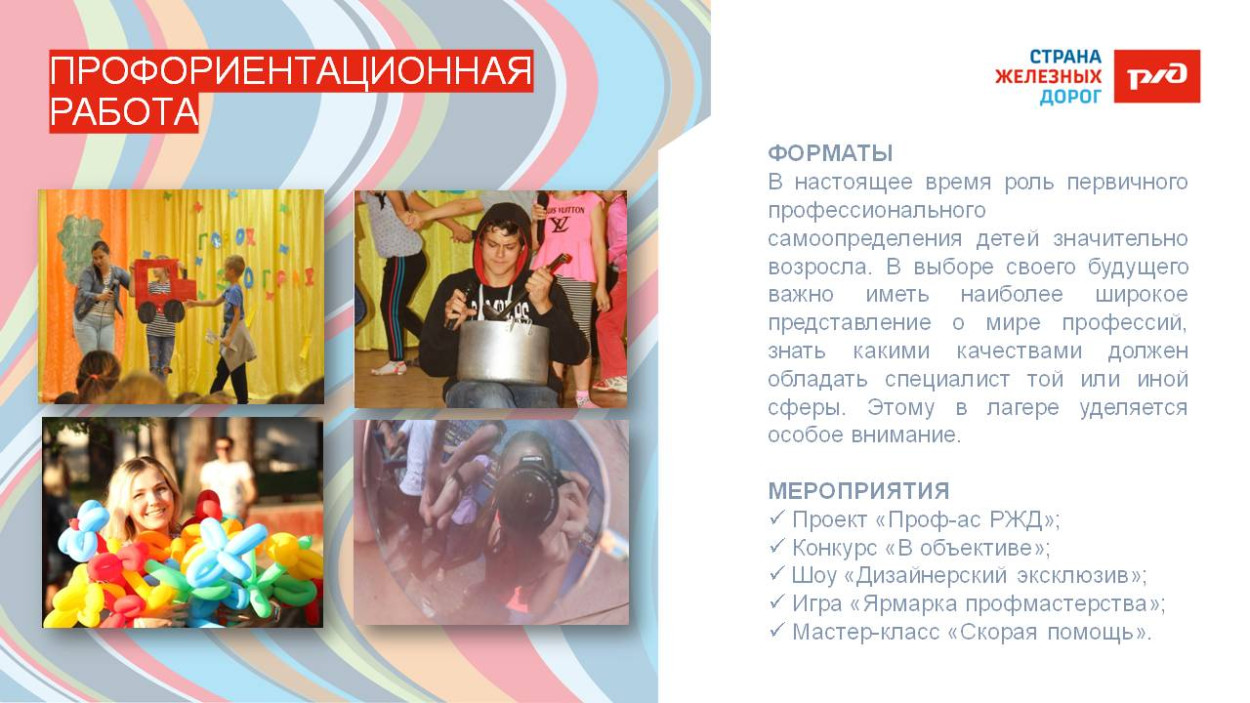 ПРОФОРИЕНТАЦИОННАЯ РАБОТА

СТРАНА ЖЕЛЕЗНЫХ ДОРОГ

РЖД

ФОРМАТЫ
В настоящее время роль первичного профессионального самоопределения детей значительно возросла. В выборе своего будущего важно иметь наиболее широкое представление о мире профессий, знать какими качествами должен обладать специалист той или иной сферы. Этому в лагере уделяется особое внимание.

МЕРОПРИЯТИЯ
✓ Проект «Проф-ас РЖД»;
✓ Конкурс «В объективе»;
✓ Шоу «Дизайнерский эксклюзив»;
✓ Игра «Ярмарка профмастерства»;
✓ Мастер-класс «Скорая помощь».